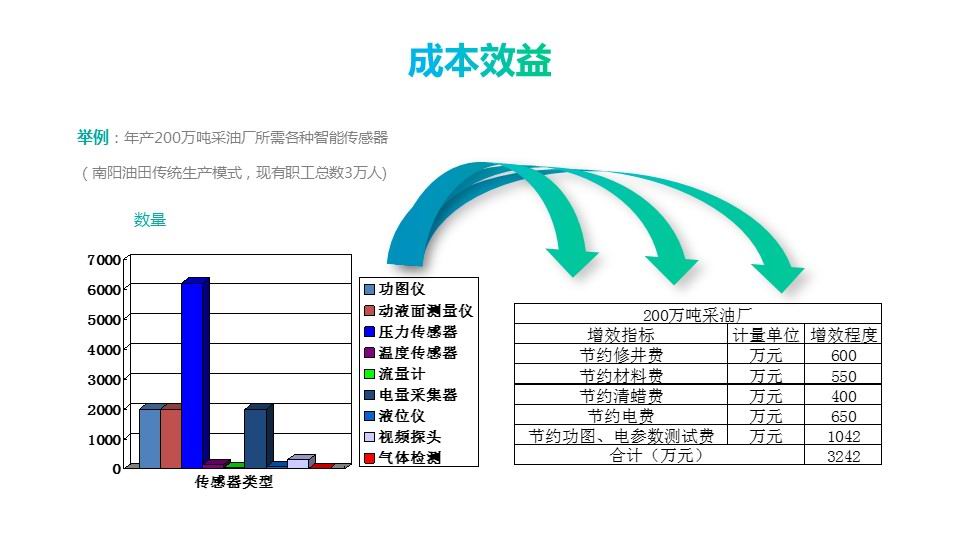 成本效益

举例：年产200万吨采油厂所需各种智能传感器

（南阳油田传统生产模式，现有职工总数3万人）

数量

7000
6000
5000
4000
3000
2000
1000
0

传感器类型

功图仪
动液面测量仪
压力传感器
温度传感器
流量计
电量采集器
液位仪
视频探头
气体检测

| 200万吨采油厂 | | |
|---|---|---|
| 增效指标 | 计量单位 | 增效程度 |
| 节约修井费 | 万元 | 600 |
| 节约材料费 | 万元 | 550 |
| 节约清蜡费 | 万元 | 400 |
| 节约电费 | 万元 | 650 |
| 节约功图、电参数测试费 | 万元 | 1042 |
| 合计（万元） | | 3242 |